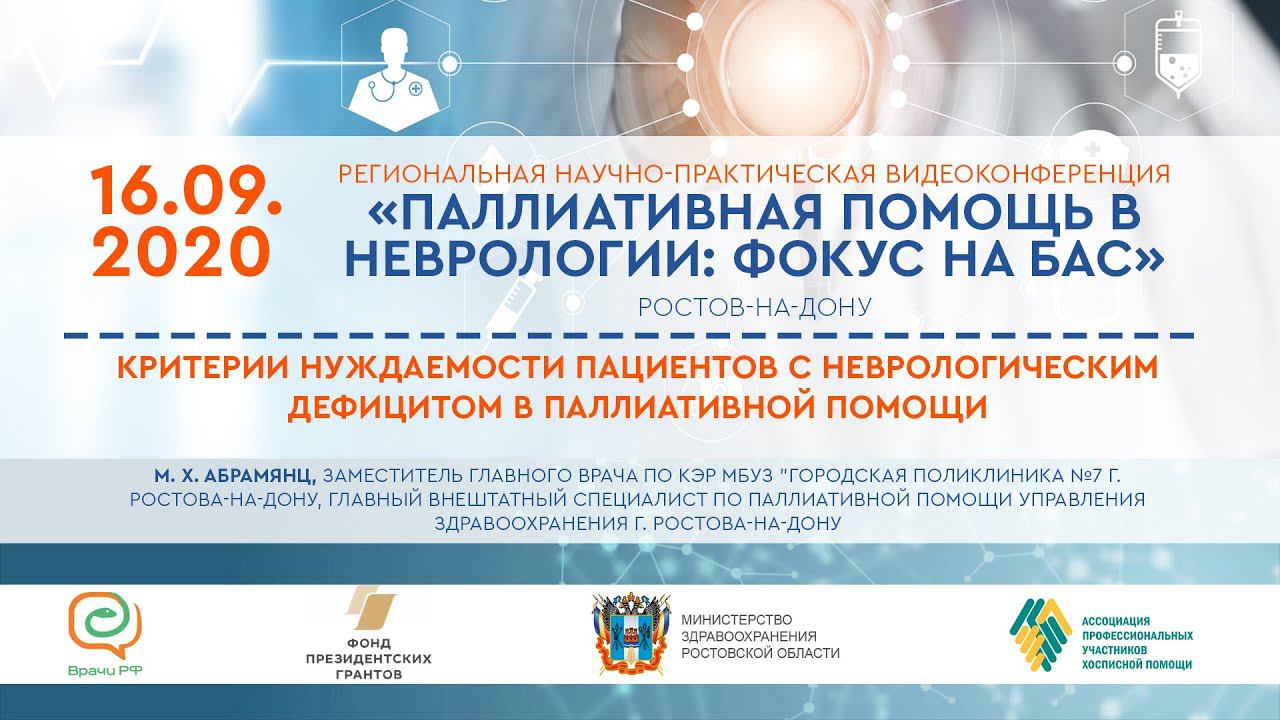 16.09.
2020

РЕГИОНАЛЬНАЯ НАУЧНО-ПРАКТИЧЕСКАЯ ВИДЕОКОНФЕРЕНЦИЯ
«ПАЛЛИАТИВНАЯ ПОМОЩЬ В НЕВРОЛОГИИ: ФОКУС НА БАС»
РОСТОВ-НА-ДОНУ

КРИТЕРИИ НУЖДАЕМОСТИ ПАЦИЕНТОВ С НЕВРОЛОГИЧЕСКИМ ДЕФИЦИТОМ В ПАЛЛИАТИВНОЙ ПОМОЩИ

М. Х. АБРАМЯНЦ, ЗАМЕСТИТЕЛЬ ГЛАВНОГО ВРАЧА ПО КЭР МБУЗ "ГОРОДСКАЯ ПОЛИКЛИНИКА №7 Г. РОСТОВА-НА-ДОНУ, ГЛАВНЫЙ ВНЕШТАТНЫЙ СПЕЦИАЛИСТ ПО ПАЛЛИАТИВНОЙ ПОМОЩИ УПРАВЛЕНИЯ ЗДРАВООХРАНЕНИЯ Г. РОСТОВА-НА-ДОНУ

Врачи РФ

ФОНД ПРЕЗИДЕНТСКИХ ГРАНТОВ

МИНИСТЕРСТВО ЗДРАВООХРАНЕНИЯ РОСТОВСКОЙ ОБЛАСТИ

АССОЦИАЦИЯ ПРОФЕССИОНАЛЬНЫХ УЧАСТНИКОВ ХОСПИСНОЙ ПОМОЩИ